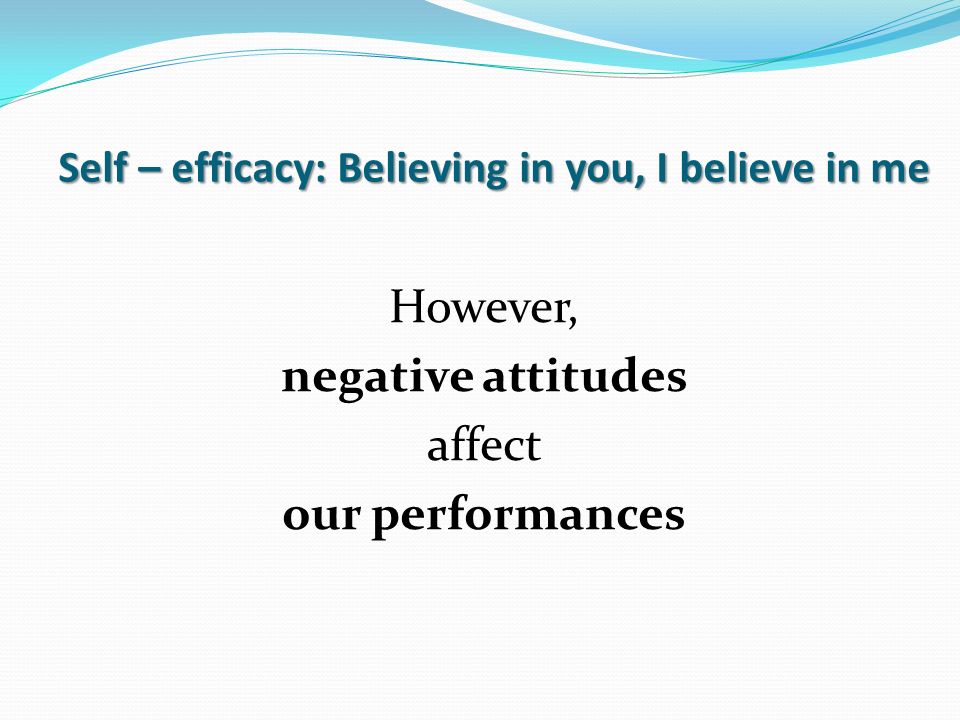 Self – efficacy: Believing in you, I believe in me

However,
negative attitudes
affect
our performances